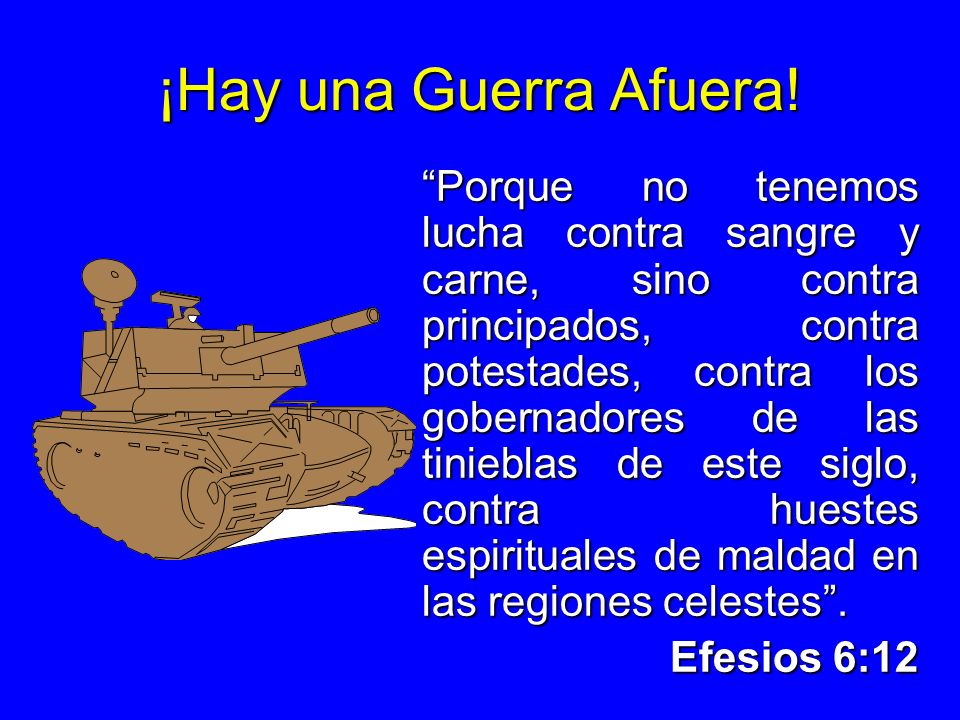 ¡Hay una Guerra Afuera!

“Porque no tenemos lucha contra sangre y carne, sino contra principados, contra potestades, contra los gobernadores de las tinieblas de este siglo, contra huestes espirituales de maldad en las regiones celestes”.

Efesios 6:12